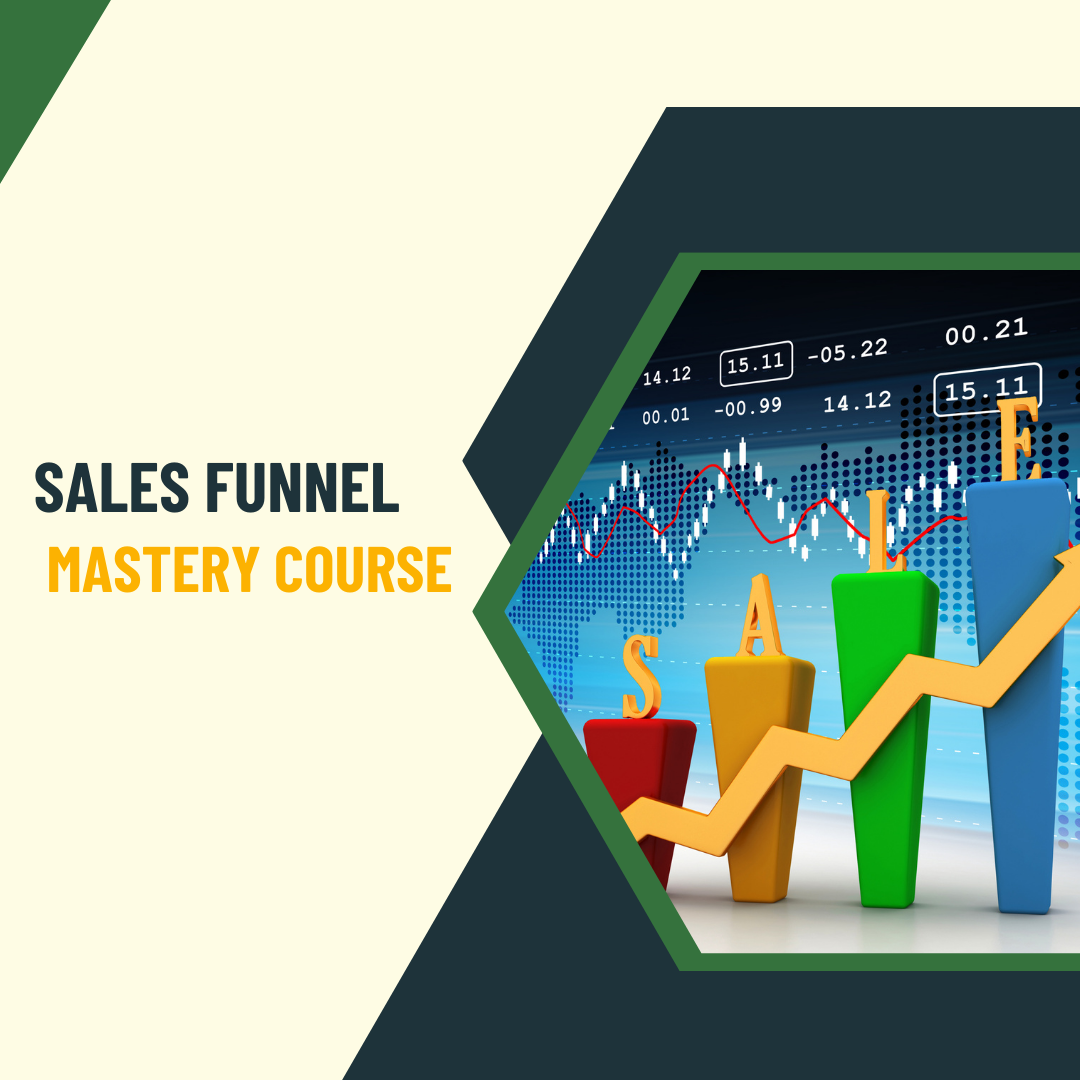 SALES FUNNEL
MASTERY COURSE

14.12 15.11 -05.22 00.21
00.01 -00.99 14.12 15.11

S A L E